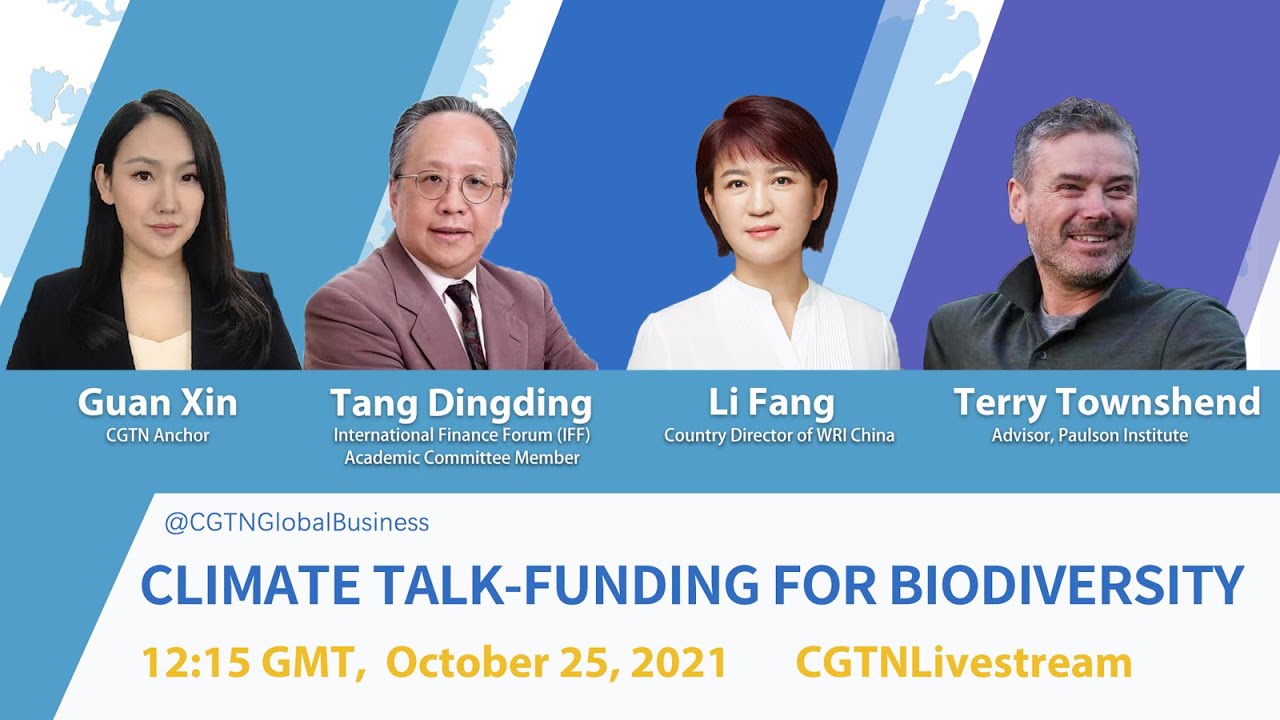 Guan Xin
CGTN Anchor

Tang Dingding
International Finance Forum (IFF) Academic Committee Member

Li Fang
Country Director of WRI China

Terry Townshend
Advisor, Paulson Institute

@CGTNGlobalBusiness

CLIMATE TALK-FUNDING FOR BIODIVERSITY

12:15 GMT, October 25, 2021 CGTNLivestream